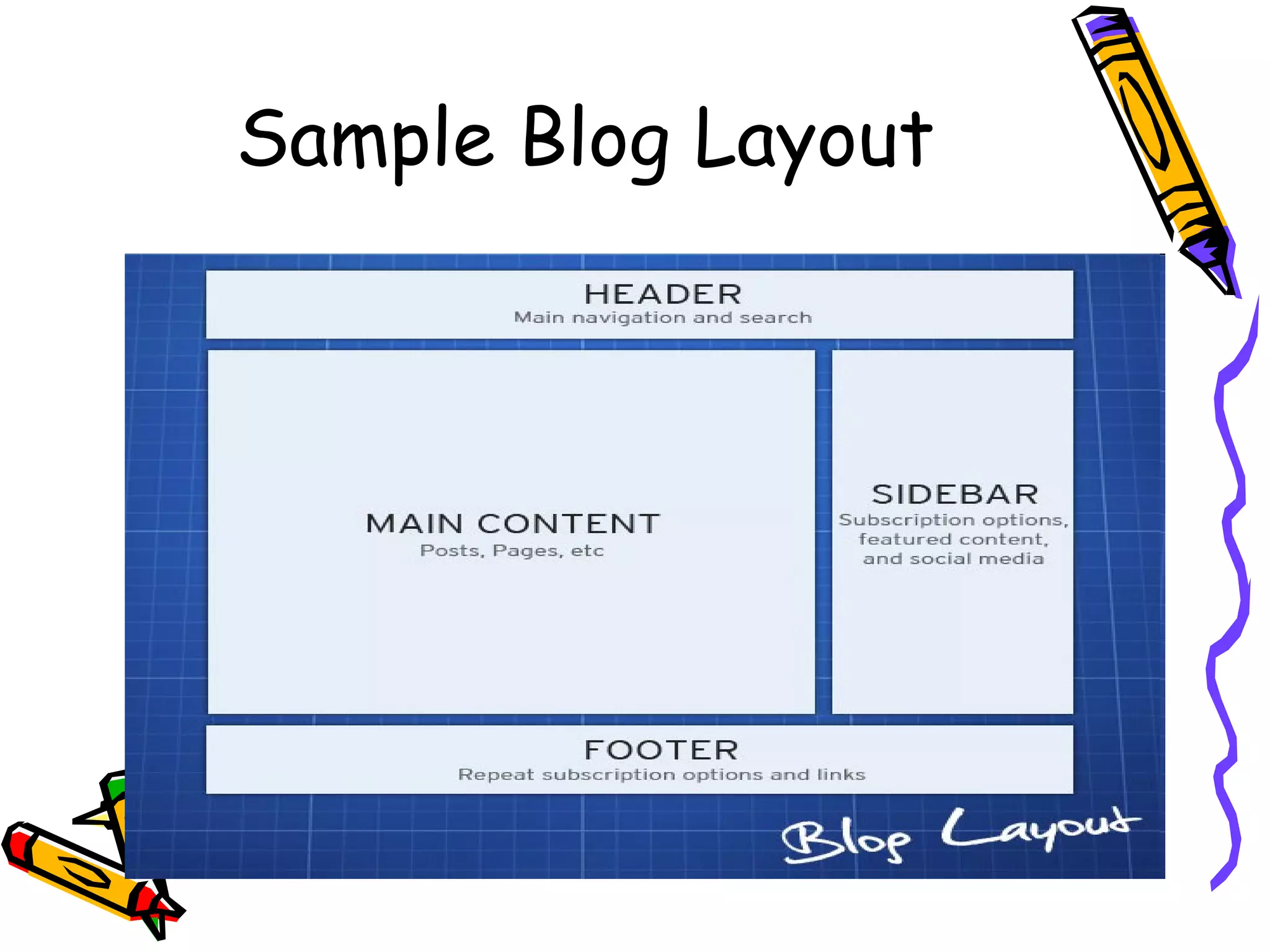 Sample Blog Layout

HEADER
Main navigation and search

MAIN CONTENT
Posts, Pages, etc

SIDEBAR
Subscription options, featured content, and social media

FOOTER
Repeat subscription options and links

Blog Layout